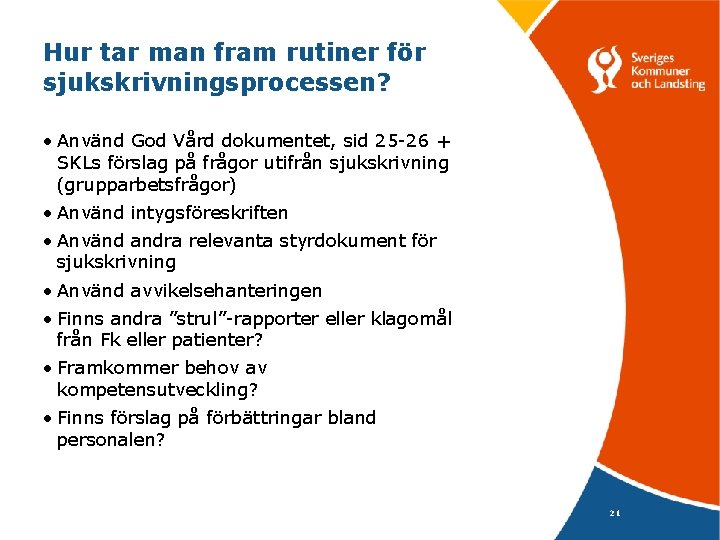 Hur tar man fram rutiner för sjukskrivningsprocessen?

Sveriges Kommuner och Landsting

• Använd God Vård dokumentet, sid 25-26 + SKLs förslag på frågor utifrån sjukskrivning (grupparbetsfrågor)
• Använd intygsföreskriften
• Använd andra relevanta styrdokument för sjukskrivning
• Använd avvikelsehanteringen
• Finns andra ”strul”-rapporter eller klagomål från Fk eller patienter?
• Framkommer behov av kompetensutveckling?
• Finns förslag på förbättringar bland personalen?

21